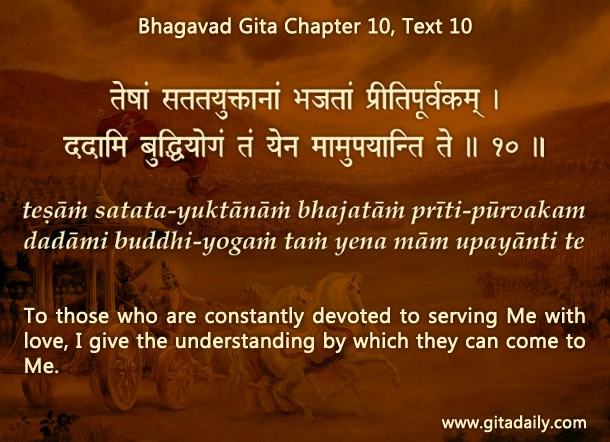 Bhagavad Gita Chapter 10, Text 10

तेषां सततयुक्तानां भजतां प्रीतिपूर्वकम् ।
ददामि बुद्धियोगं तं येन मामुपयान्ति ते ॥ १० ॥

teṣāṁ satata-yuktānāṁ bhajatāṁ prīti-pūrvakam
dadāmi buddhi-yogaṁ taṁ yena mām upayānti te

To those who are constantly devoted to serving Me with love, I give the understanding by which they can come to Me.

www.gitadaily.com